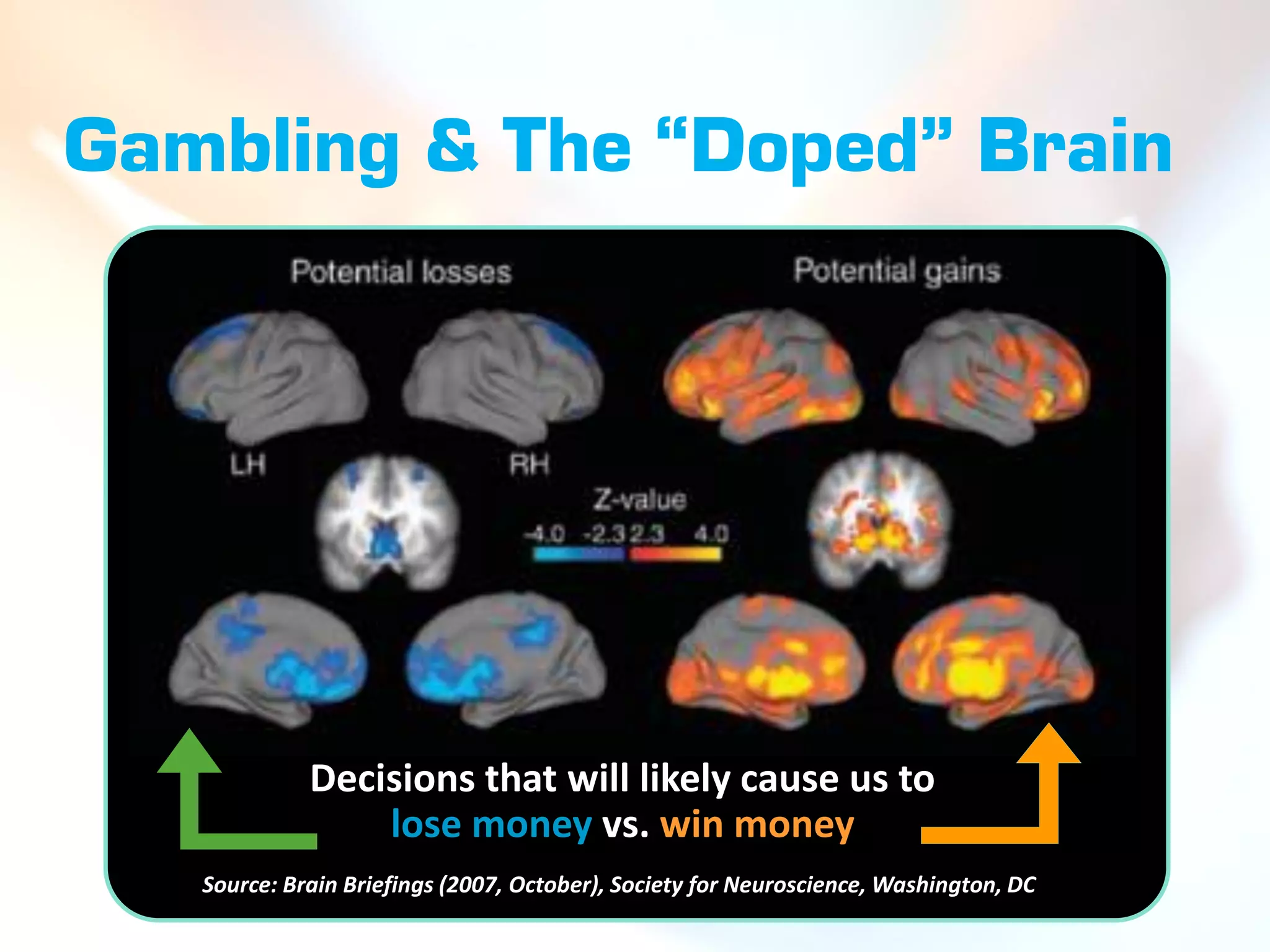 Gambling & The “Doped” Brain

Potential losses

Potential gains

LH

RH

Z-value

-4.0 -2.3 2.3 4.0

Decisions that will likely cause us to lose money vs. win money

Source: Brain Briefings (2007, October), Society for Neuroscience, Washington, DC